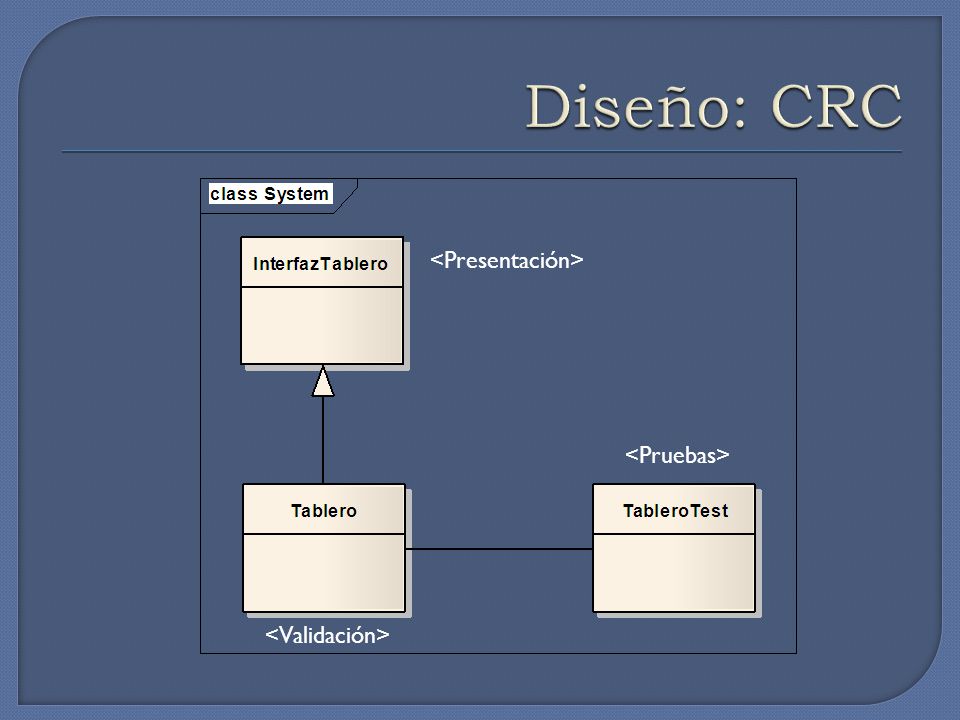 Diseño: CRC

class System

InterfazTablero

<Presentación>

<Pruebas>

Tablero

TableroTest

<Validación>